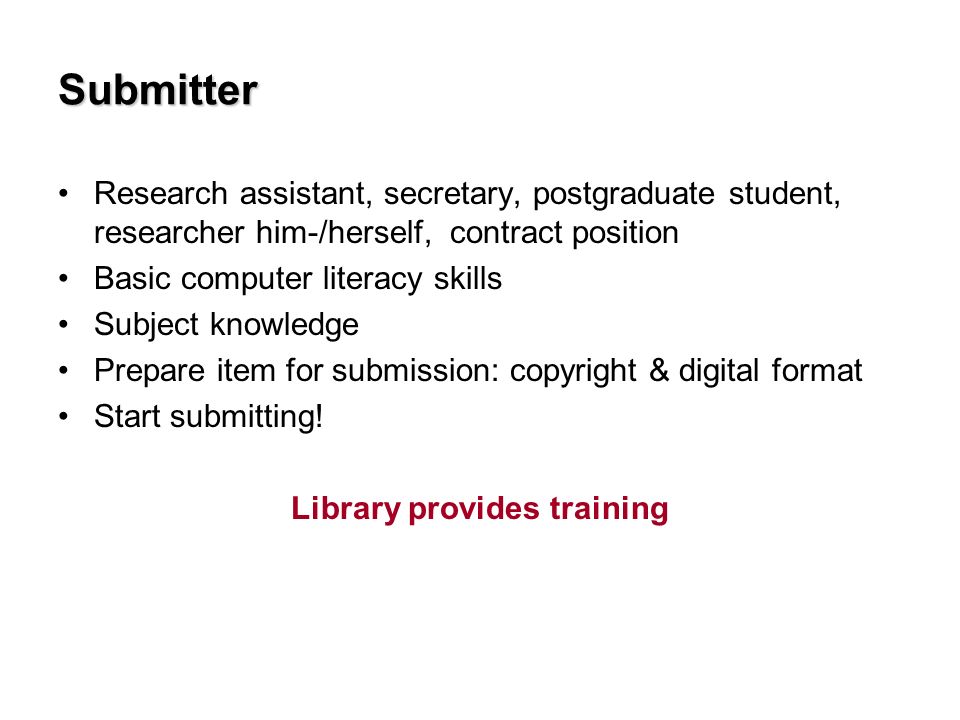 Submitter

• Research assistant, secretary, postgraduate student, researcher him-/herself, contract position
• Basic computer literacy skills
• Subject knowledge
• Prepare item for submission: copyright & digital format
• Start submitting!

Library provides training